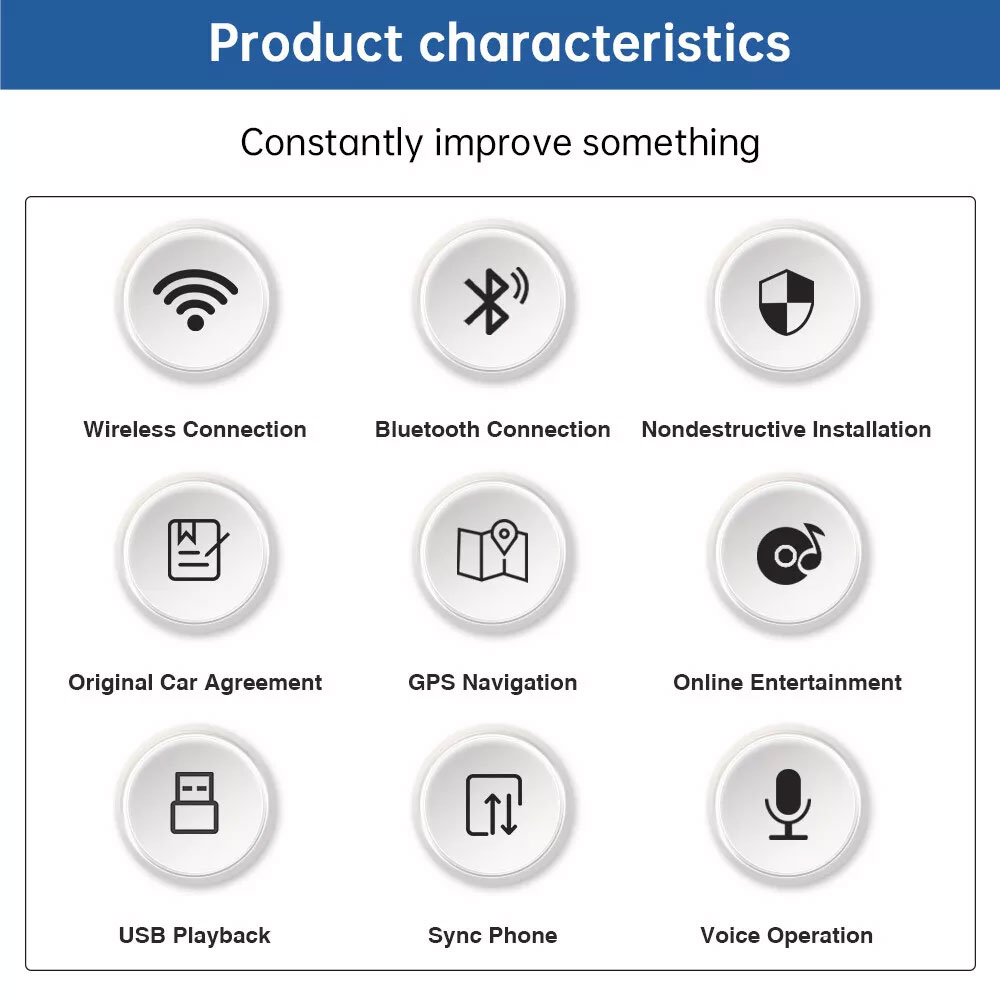 Product characteristics

Constantly improve something

Wireless Connection

Bluetooth Connection

Nondestructive Installation

Original Car Agreement

GPS Navigation

Online Entertainment

USB Playback

Sync Phone

Voice Operation